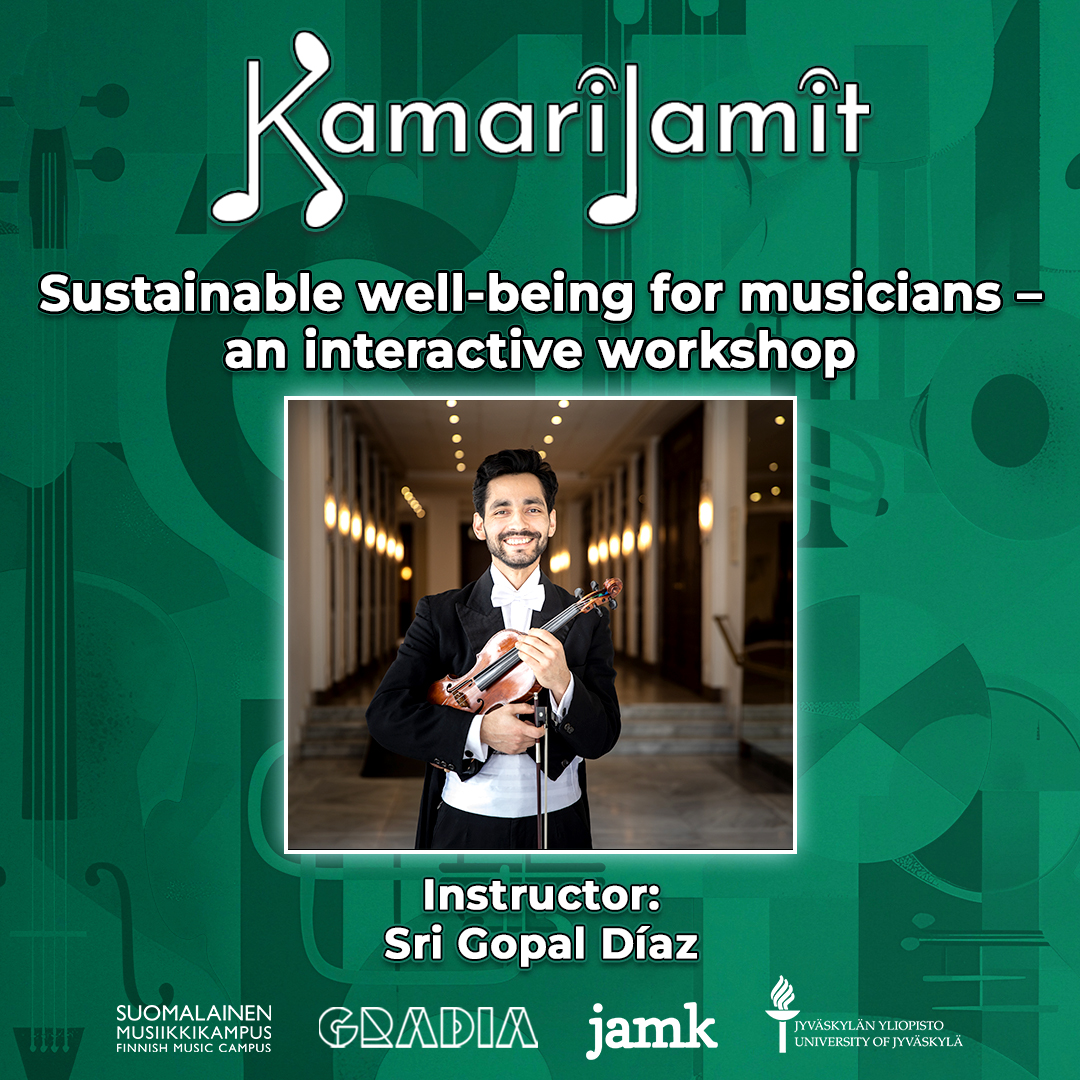 KamariJamit

Sustainable well-being for musicians – an interactive workshop

Instructor:
Sri Gopal Díaz

SUOMALAINEN MUSIIKKIKAMPUS FINNISH MUSIC CAMPUS

GRADIA

jamk

JYVÄSKYLÄN YLIOPISTO UNIVERSITY OF JYVÄSKYLÄ